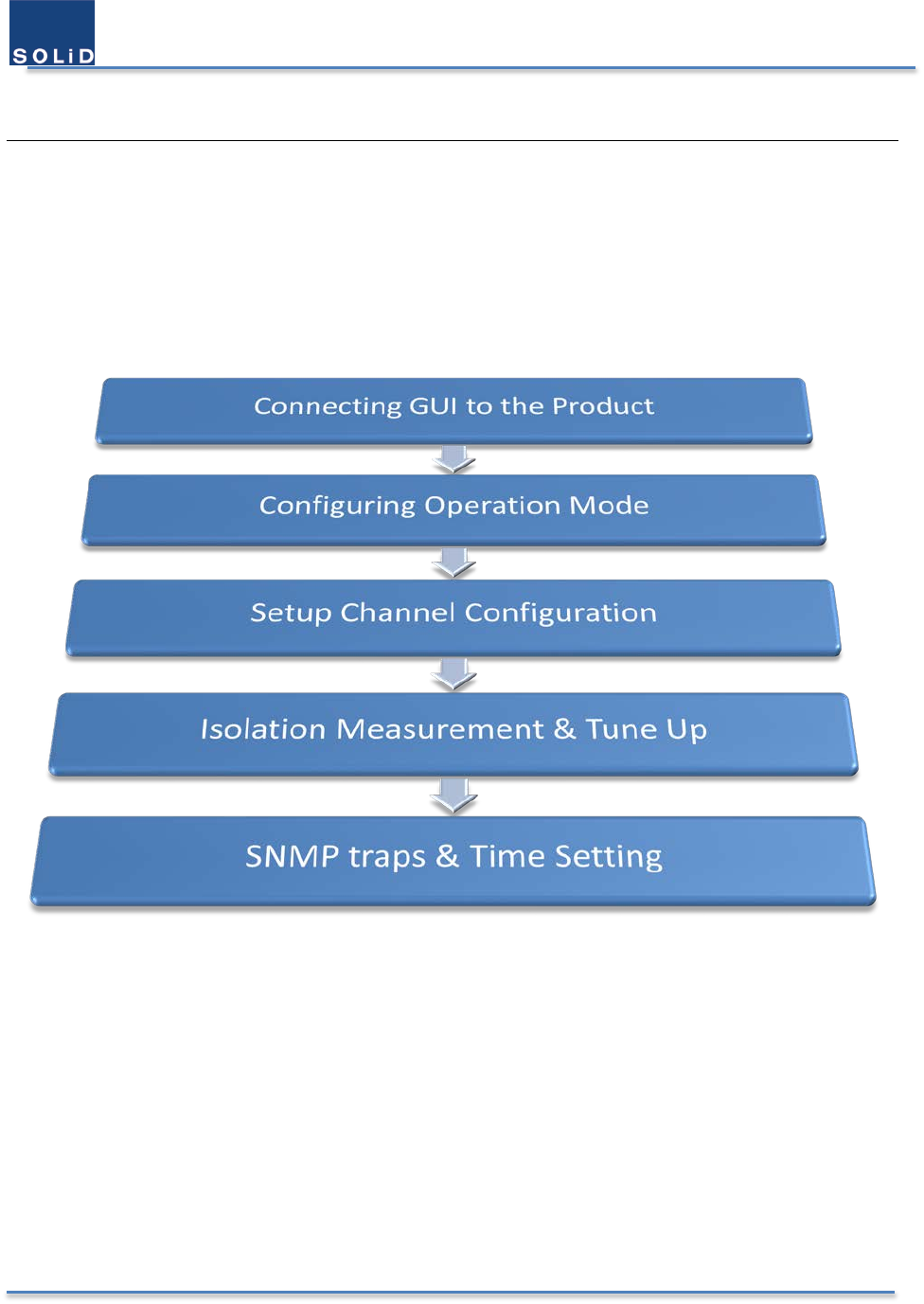 SOLiD

Connecting GUI to the Product

Configuring Operation Mode

Setup Channel Configuration

Isolation Measurement & Tune Up

SNMP traps & Time Setting